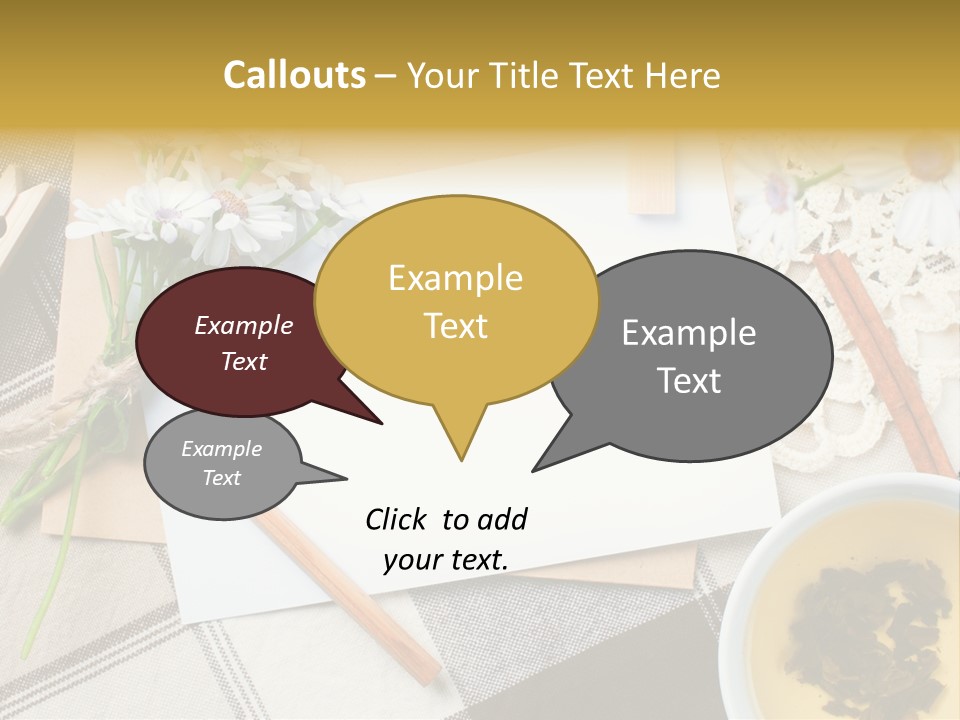 Callouts – Your Title Text Here

Example Text

Example Text

Example Text

Example Text

Click to add your text.